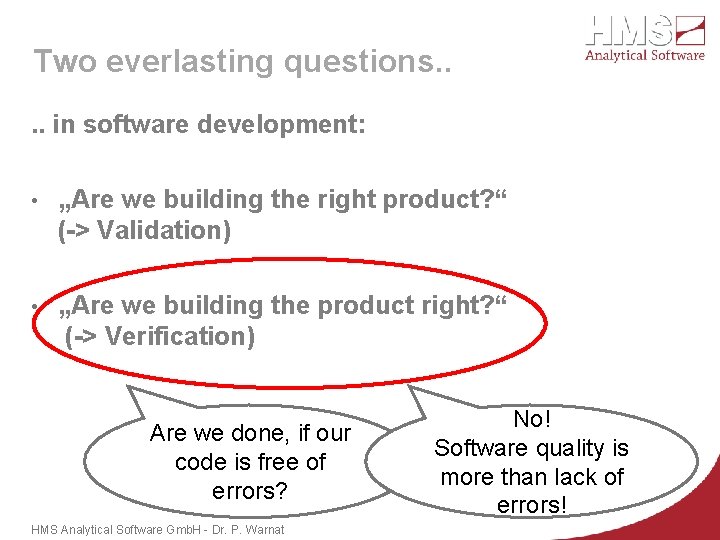 HMS
Analytical Software

Two everlasting questions..

.. in software development:

• „Are we building the right product?“ (-> Validation)

• „Are we building the product right?“ (-> Verification)

Are we done, if our code is free of errors?

No!
Software quality is more than lack of errors!

HMS Analytical Software GmbH - Dr. P. Warnat